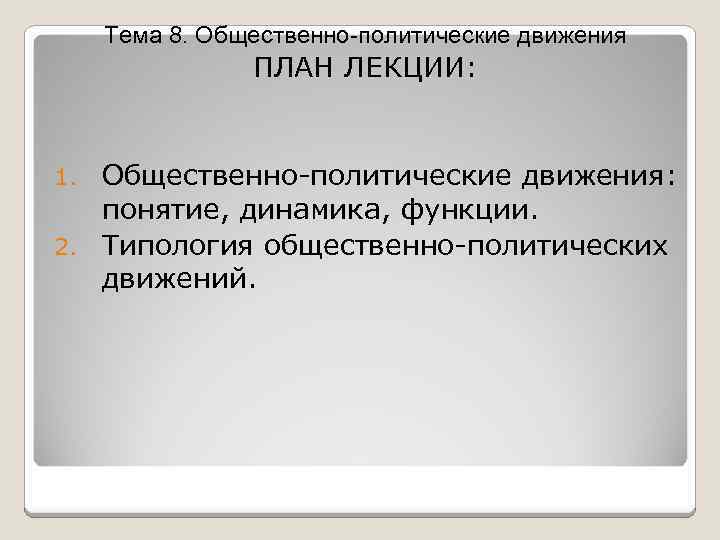 Тема 8. Общественно-политические движения
ПЛАН ЛЕКЦИИ:

1. Общественно-политические движения: понятие, динамика, функции.
2. Типология общественно-политических движений.